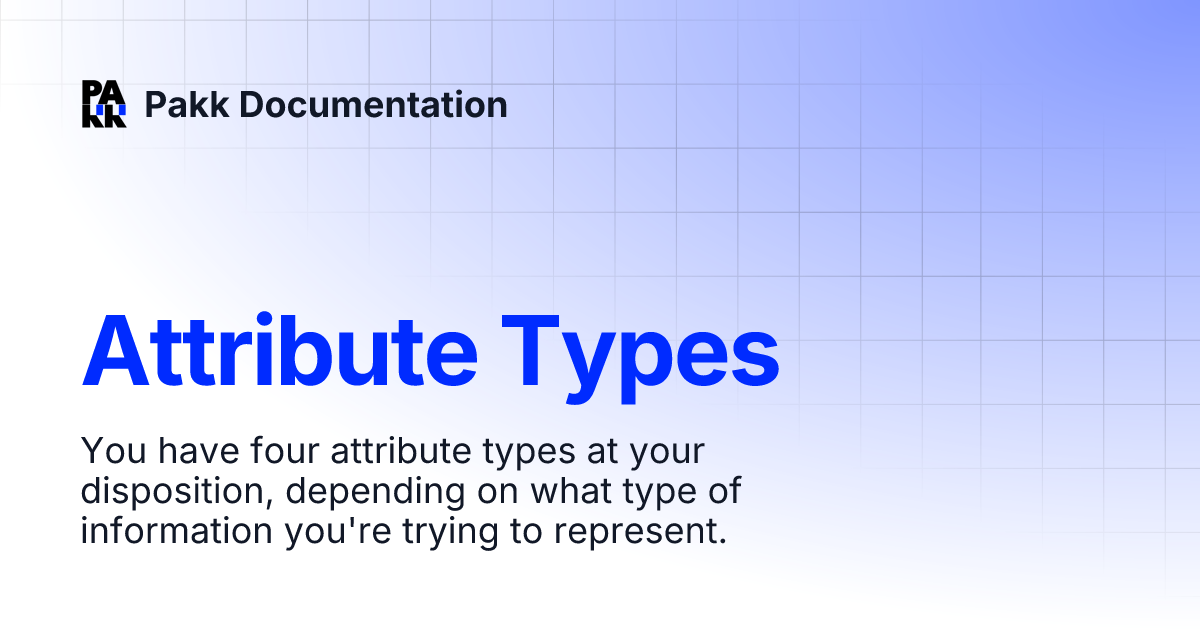 PA
KK Pakk Documentation

Attribute Types

You have four attribute types at your disposition, depending on what type of information you're trying to represent.